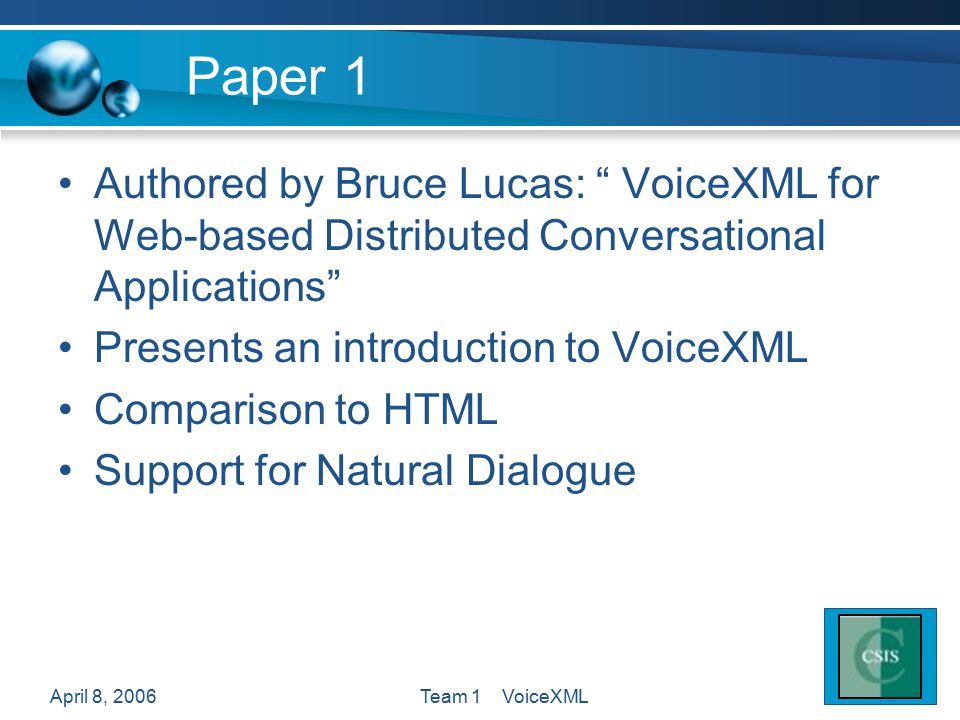 Paper 1

• Authored by Bruce Lucas: “ VoiceXML for Web-based Distributed Conversational Applications”
• Presents an introduction to VoiceXML
• Comparison to HTML
• Support for Natural Dialogue

April 8, 2006

Team 1 VoiceXML

CSIS